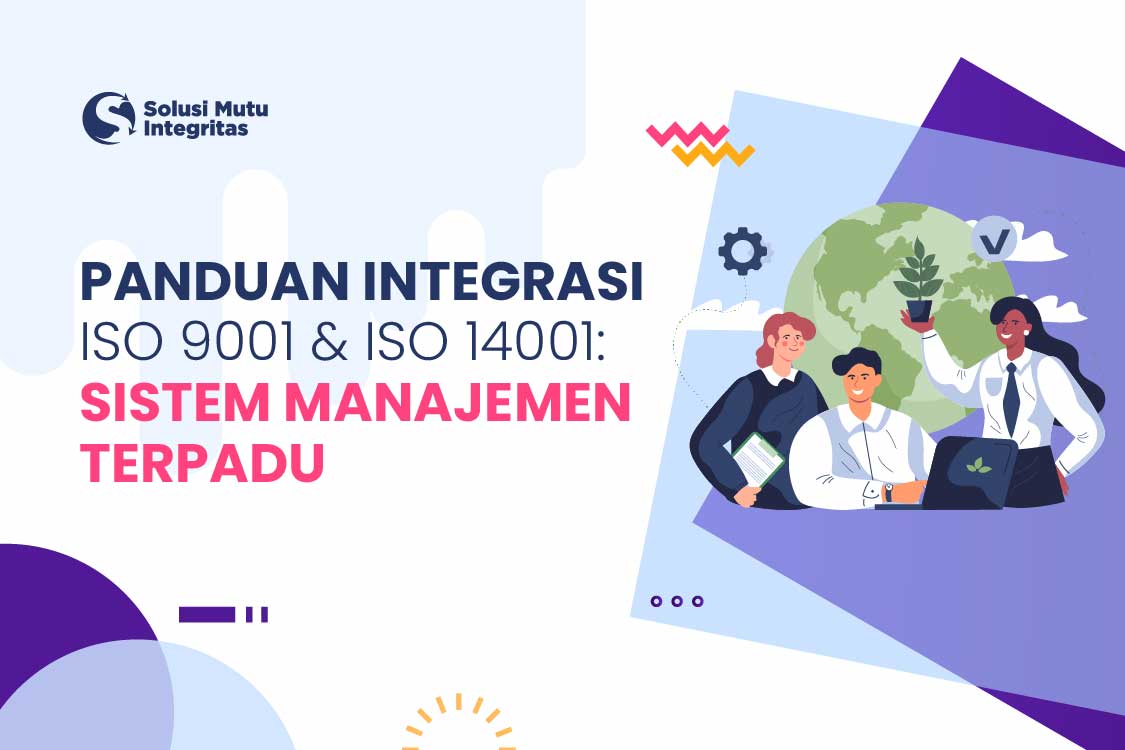 Solusi Mutu
Integritas

PANDUAN INTEGRASI
ISO 9001 & ISO 14001:
SISTEM MANAJEMEN
TERPADU